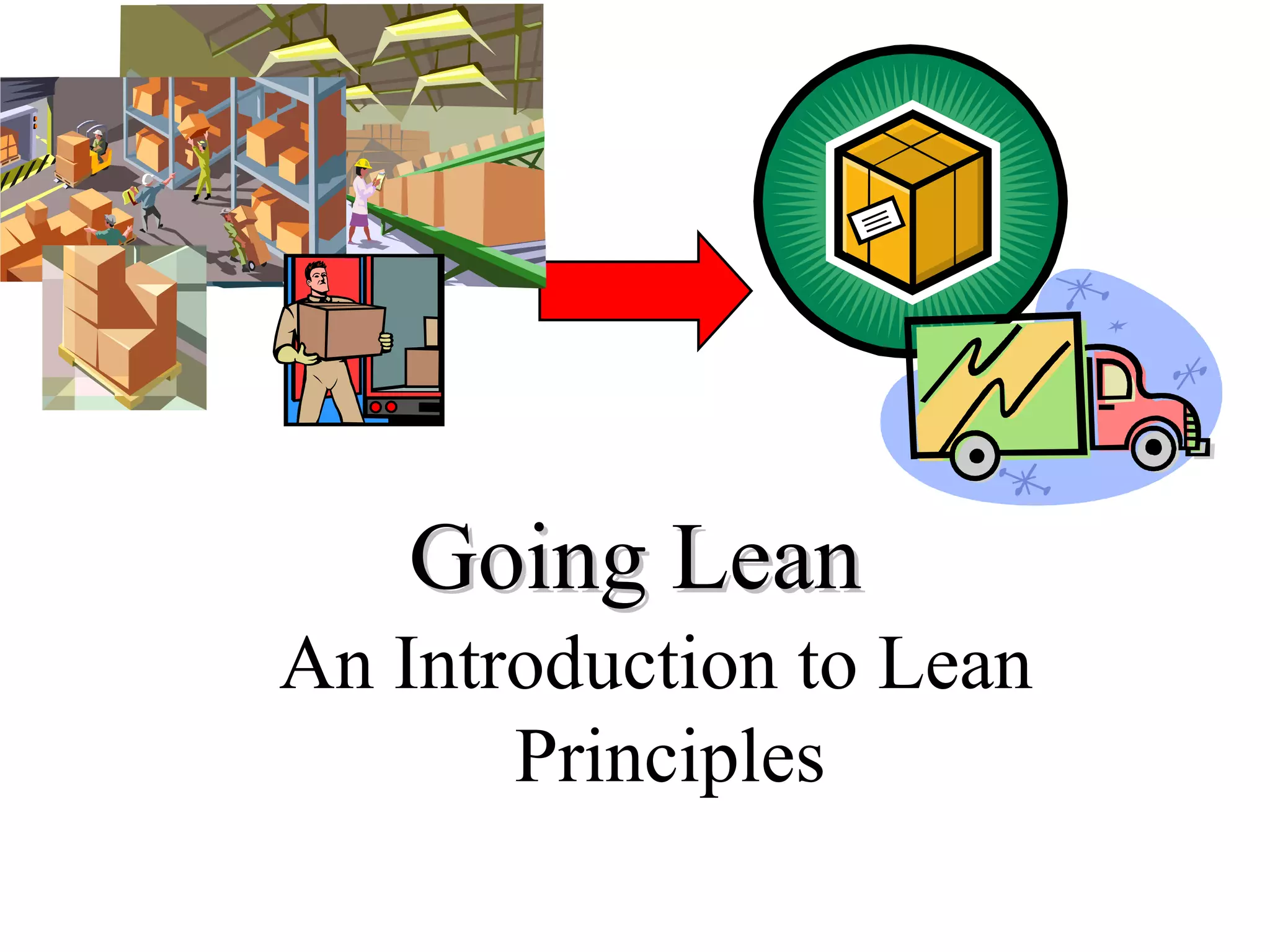 Going Lean

An Introduction to Lean Principles